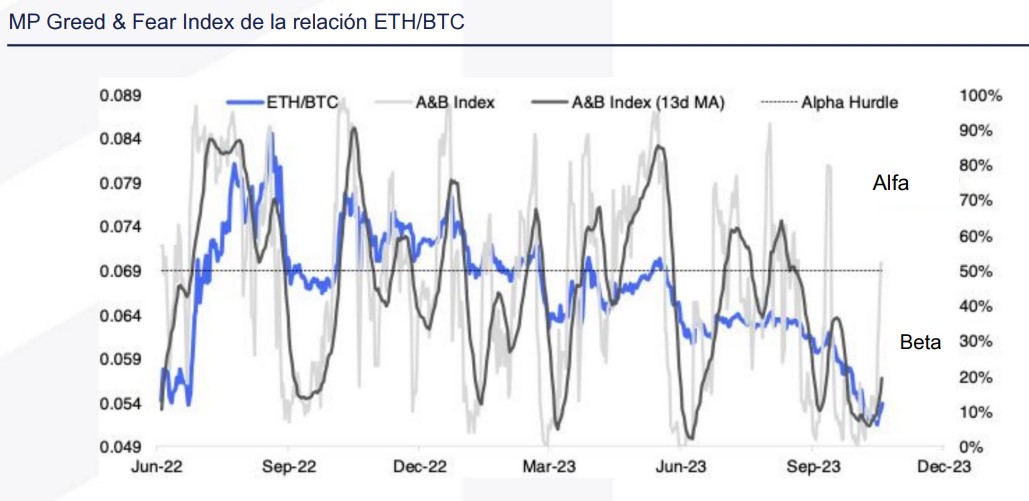 MP Greed & Fear Index de la relación ETH/BTC

ETH/BTC A&B Index A&B Index (13d MA) Alpha Hurdle

0.089
0.084
0.079
0.074
0.069
0.064
0.059
0.054
0.049

100%
90%
80%
70%
60%
50%
40%
30%
20%
10%
0%

Alfa

Beta

Jun-22 Sep-22 Dec-22 Mar-23 Jun-23 Sep-23 Dec-23